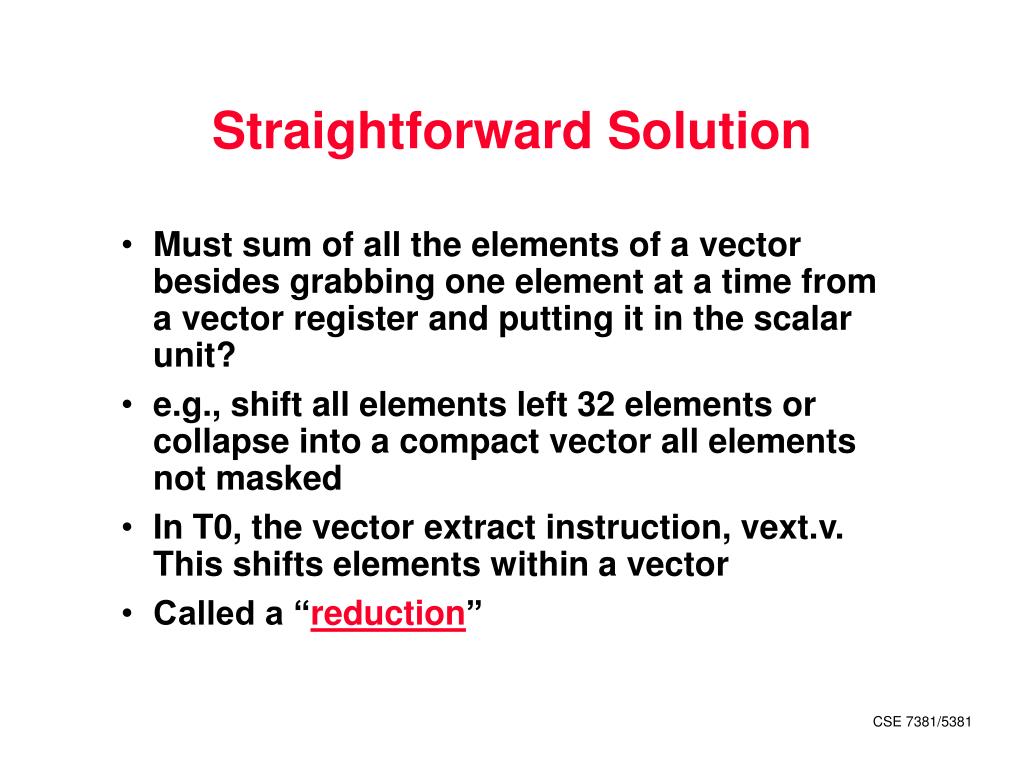 Straightforward Solution

• Must sum of all the elements of a vector besides grabbing one element at a time from a vector register and putting it in the scalar unit?
• e.g., shift all elements left 32 elements or collapse into a compact vector all elements not masked
• In T0, the vector extract instruction, vext.v. This shifts elements within a vector
• Called a “reduction”

CSE 7381/5381